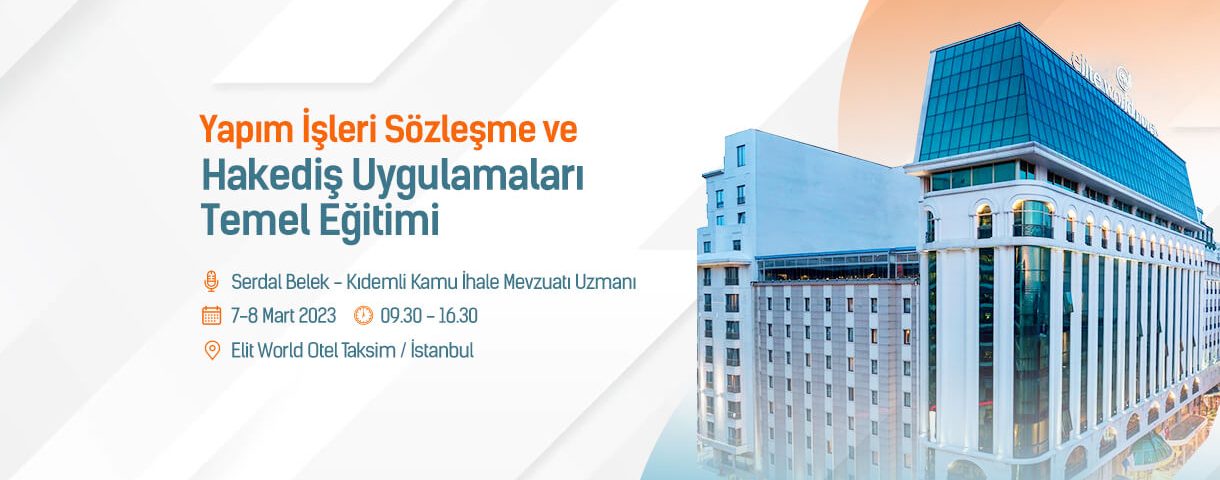 Yapım İşleri Sözleşme ve
Hakediş Uygulamaları Temel Eğitimi

Serdal Belek - Kıdemli Kamu İhale Mevzuatı Uzmanı

7-8 Mart 2023 09.30 - 16.30

Elit World Otel Taksim / İstanbul

elite world hotels